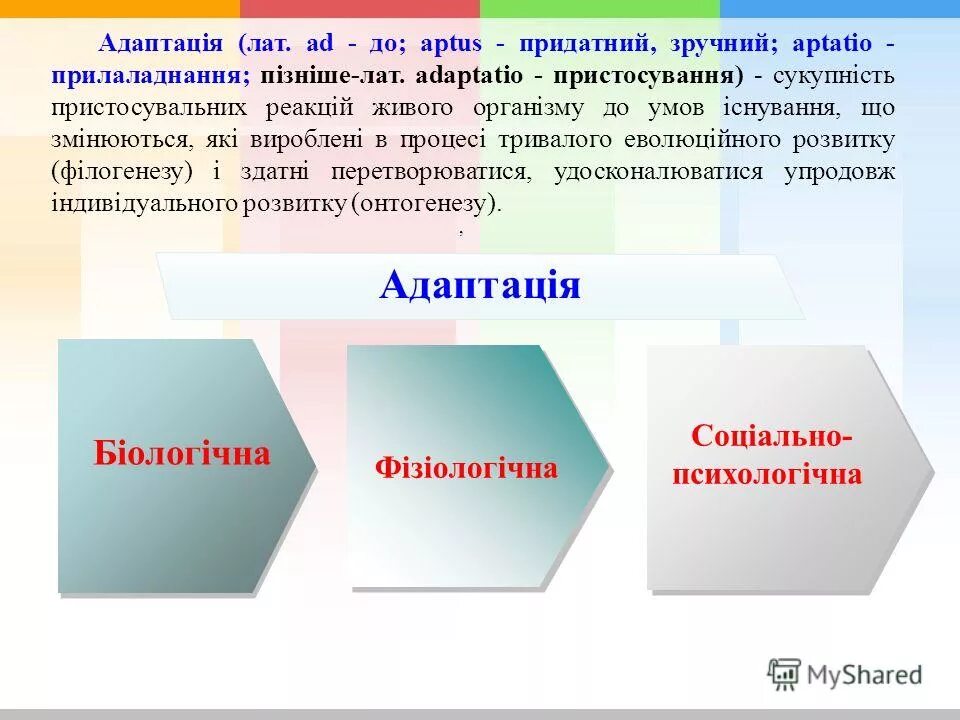 Адаптація (лат. ad - до; aptus - придатний, зручний; aptatio - прилаладнання; пізніше-лат. adaptatio - пристосування) - сукупність пристосувальних реакцій живого організму до умов існування, що змінюються, які вироблені в процесі тривалого еволюційного розвитку (філогенезу) і здатні перетворюватися, удосконалюватися упродовж індивідуального розвитку (онтогенезу).

,

Адаптація

Біологічна

Фізіологічна

Соціально-психологічна

MyShared